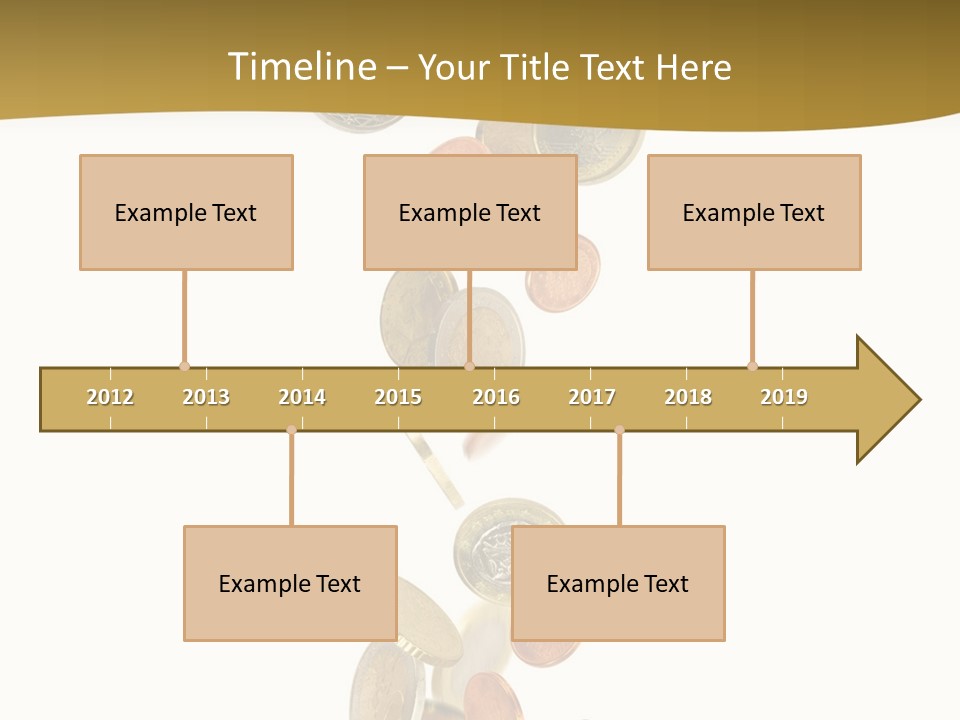 Timeline – Your Title Text Here

Example Text

Example Text

Example Text

2012 2013 2014 2015 2016 2017 2018 2019

Example Text

Example Text